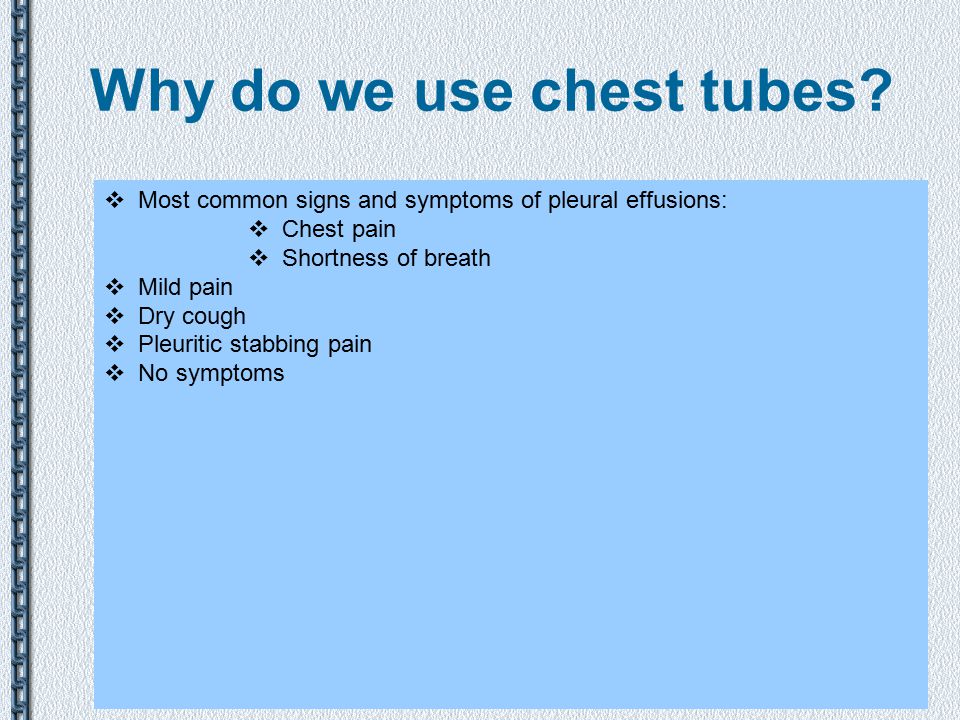 Why do we use chest tubes?

❖ Most common signs and symptoms of pleural effusions:
❖ Chest pain
❖ Shortness of breath
❖ Mild pain
❖ Dry cough
❖ Pleuritic stabbing pain
❖ No symptoms